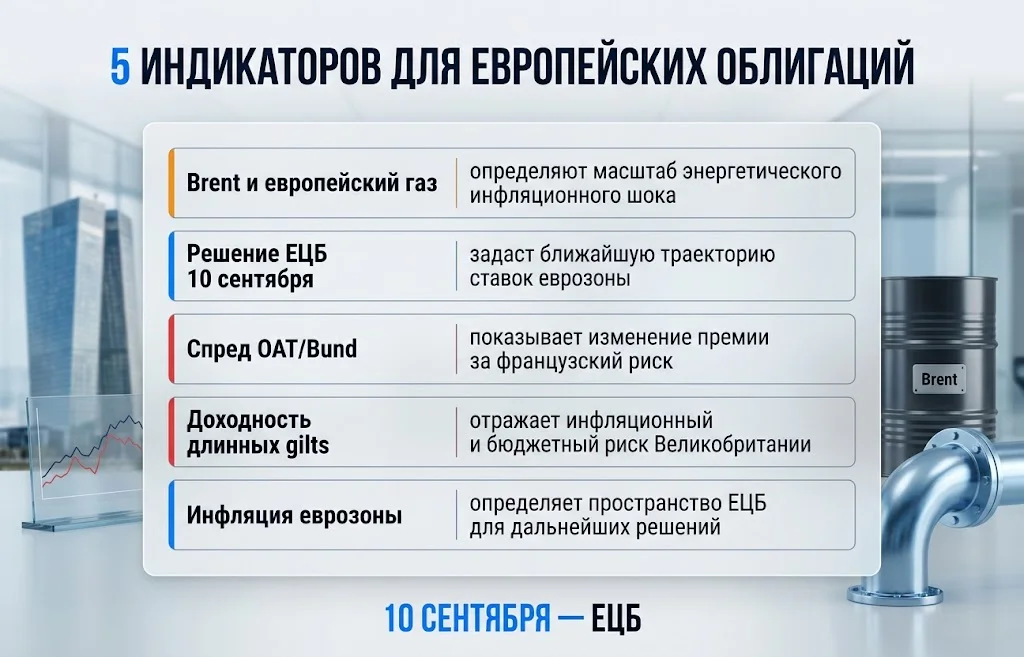 5 ИНДИКАТОРОВ ДЛЯ ЕВРОПЕЙСКИХ ОБЛИГАЦИЙ

| | |
|---|---|
| Brent и европейский газ | определяют масштаб энергетического инфляционного шока |
| Решение ЕЦБ 10 сентября | задаст ближайшую траекторию ставок еврозоны |
| Спред OAT/Bund | показывает изменение премии за французский риск |
| Доходность длинных gilts | отражает инфляционный и бюджетный риск Великобритании |
| Инфляция еврозоны | определяет пространство ЕЦБ для дальнейших решений |

Brent

10 СЕНТЯБРЯ — ЕЦБ